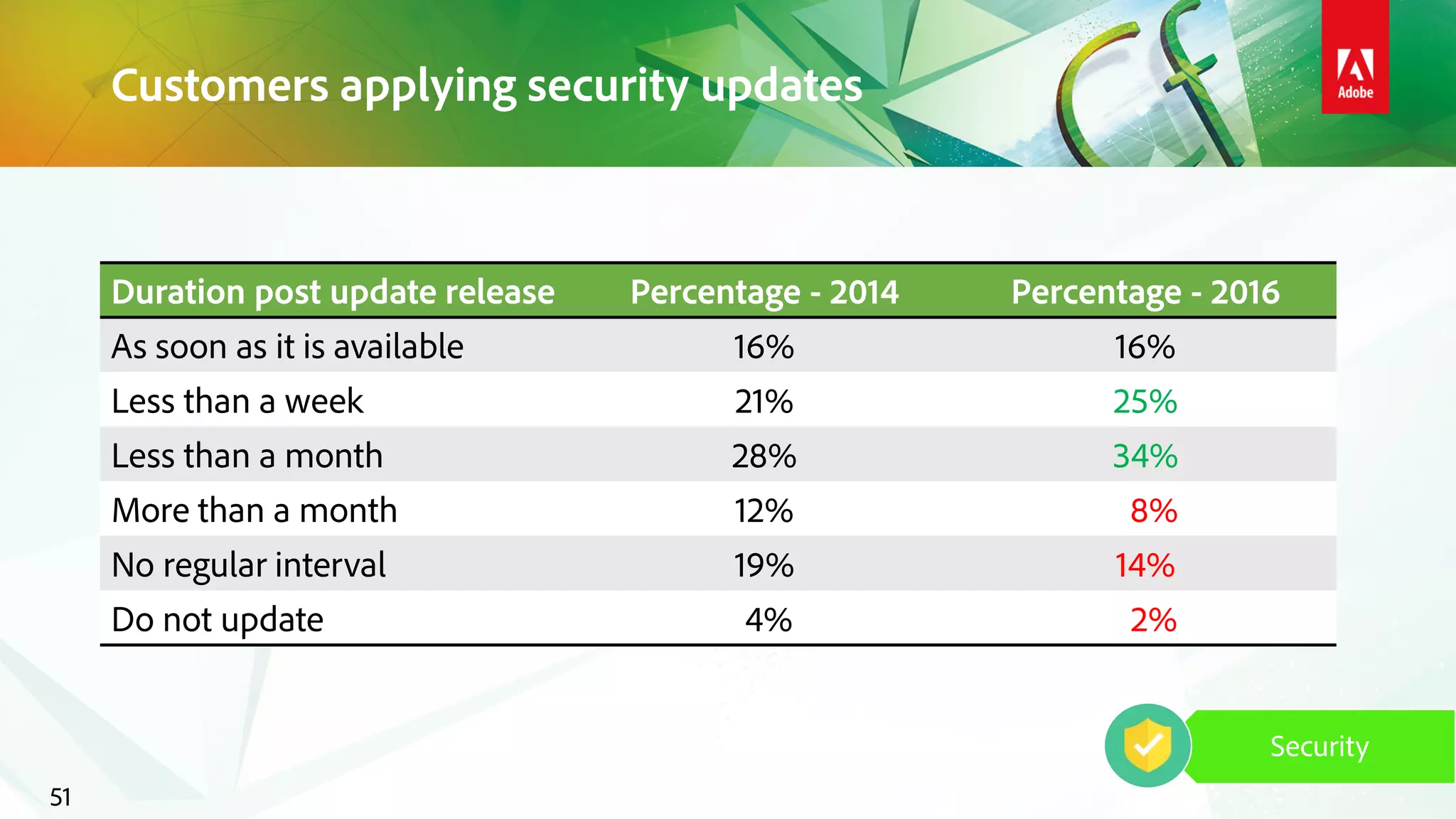 Customers applying security updates

Adobe

| Duration post update release | Percentage - 2014 | Percentage - 2016 |
|---|---|---|
| As soon as it is available | 16% | 16% |
| Less than a week | 21% | 25% |
| Less than a month | 28% | 34% |
| More than a month | 12% | 8% |
| No regular interval | 19% | 14% |
| Do not update | 4% | 2% |

Security

51